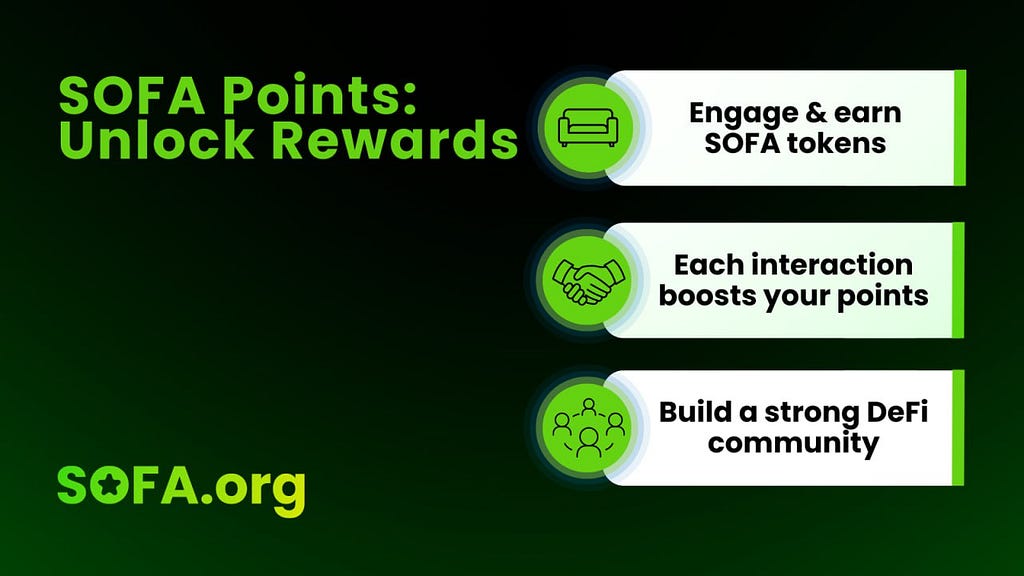 SOFA Points: Unlock Rewards

Engage & earn SOFA tokens

Each interaction boosts your points

Build a strong DeFi community

SOFA.org